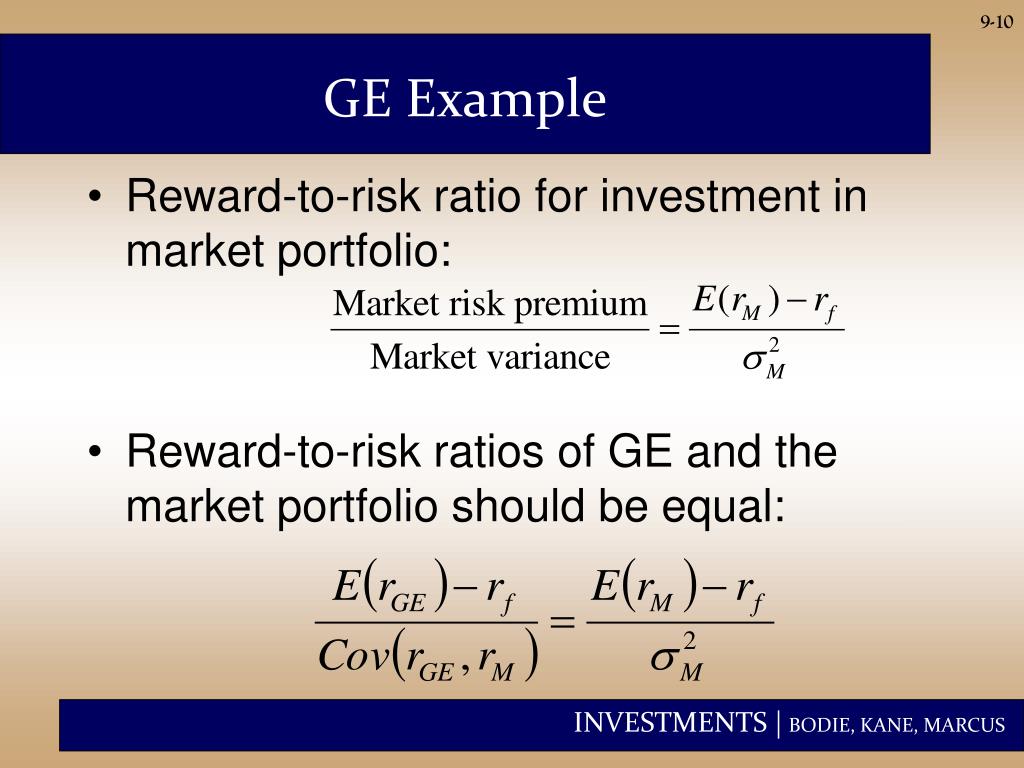 9-10

GE Example

• Reward-to-risk ratio for investment in market portfolio:

$\frac{\text{Market risk premium}}{\text{Market variance}} = \frac{E(r_M) - r_f}{\sigma_M^2}$

• Reward-to-risk ratios of GE and the market portfolio should be equal:

$\frac{E(r_{GE}) - r_f}{Cov(r_{GE}, r_M)} = \frac{E(r_M) - r_f}{\sigma_M^2}$

INVESTMENTS | BODIE, KANE, MARCUS